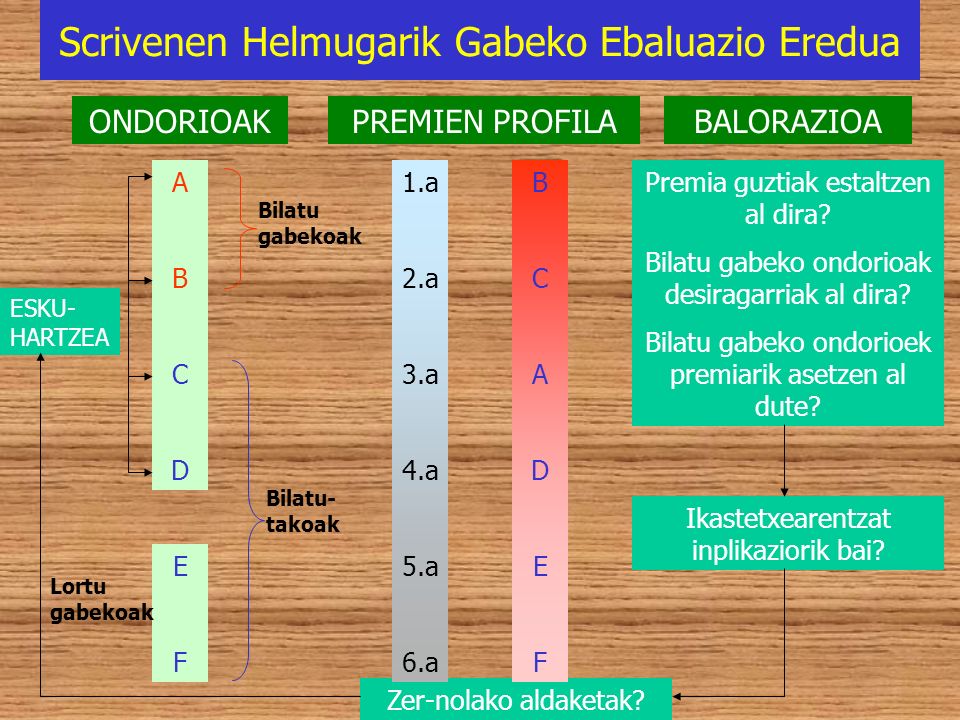 Scrivenen Helmugarik Gabeko Ebaluazio Eredua

ONDORIOAK

PREMIEN PROFILA

BALORAZIOA

ESKU-HARTZEA

A

B

C

D

E

F

Bilatu gabekoak

Bilatu-takoak

Lortu gabekoak

1.a

2.a

3.a

4.a

5.a

6.a

B

C

A

D

E

F

Premia guztiak estaltzen al dira?

Bilatu gabeko ondorioak desiragarriak al dira?

Bilatu gabeko ondorioek premiarik asetzen al dute?

Ikastetxearentzat inplikaziorik bai?

Zer-nolako aldaketak?